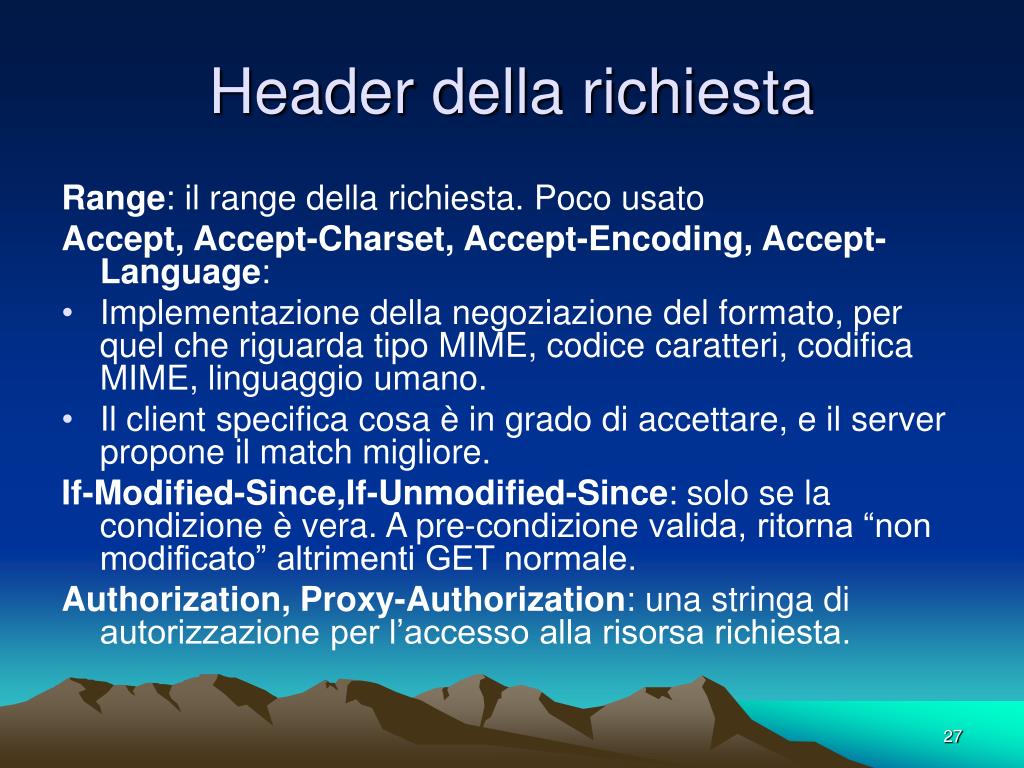 Header della richiesta

Range: il range della richiesta. Poco usato

Accept, Accept-Charset, Accept-Encoding, Accept-Language:

• Implementazione della negoziazione del formato, per quel che riguarda tipo MIME, codice caratteri, codifica MIME, linguaggio umano.

• Il client specifica cosa è in grado di accettare, e il server propone il match migliore.

If-Modified-Since,If-Unmodified-Since: solo se la condizione è vera. A pre-condizione valida, ritorna “non modificato” altrimenti GET normale.

Authorization, Proxy-Authorization: una stringa di autorizzazione per l’accesso alla risorsa richiesta.

27